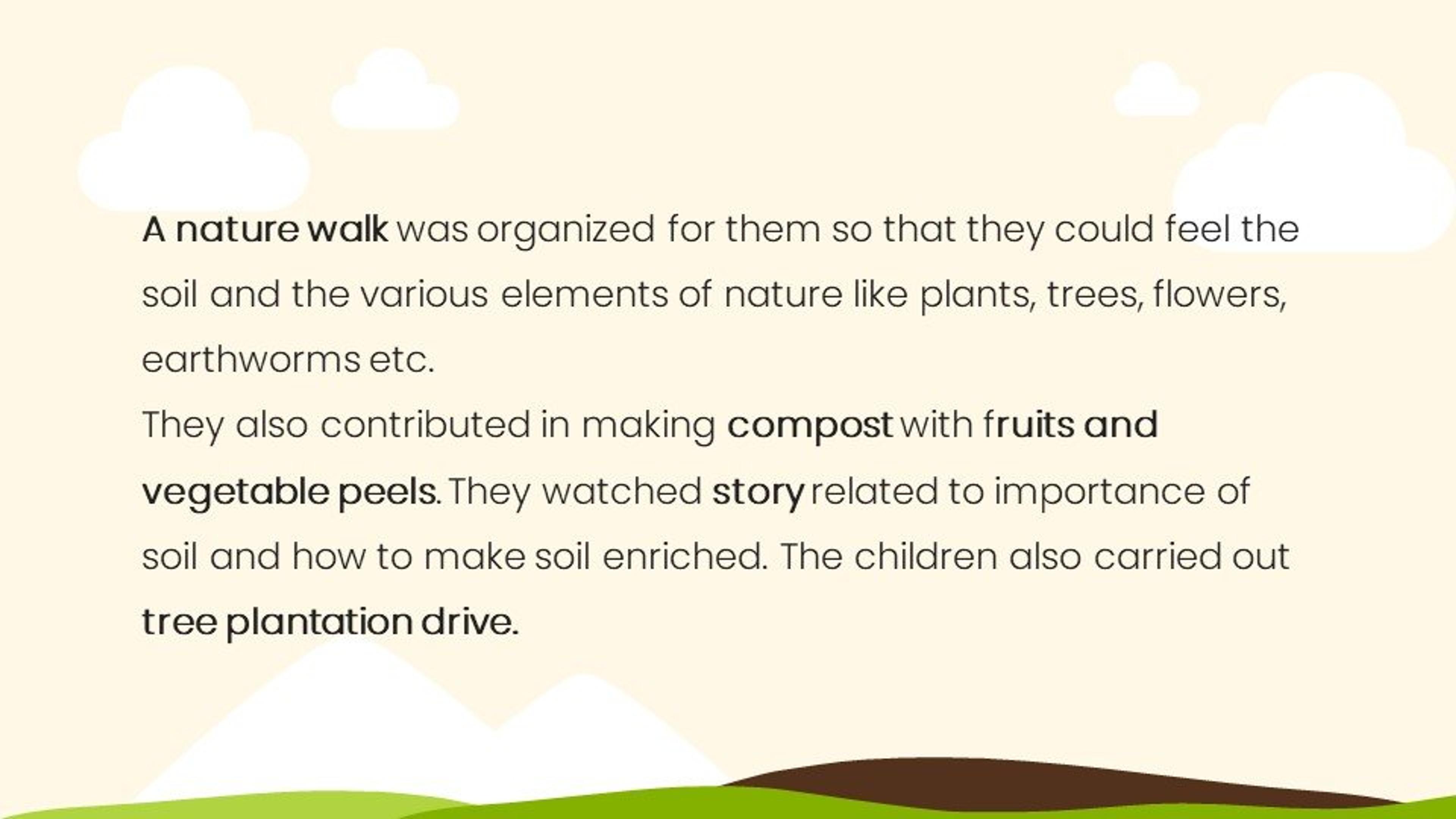 A nature walk was organized for them so that they could feel the soil and the various elements of nature like plants, trees, flowers, earthworms etc.
They also contributed in making compost with fruits and vegetable peels. They watched story related to importance of soil and how to make soil enriched. The children also carried out tree plantation drive.